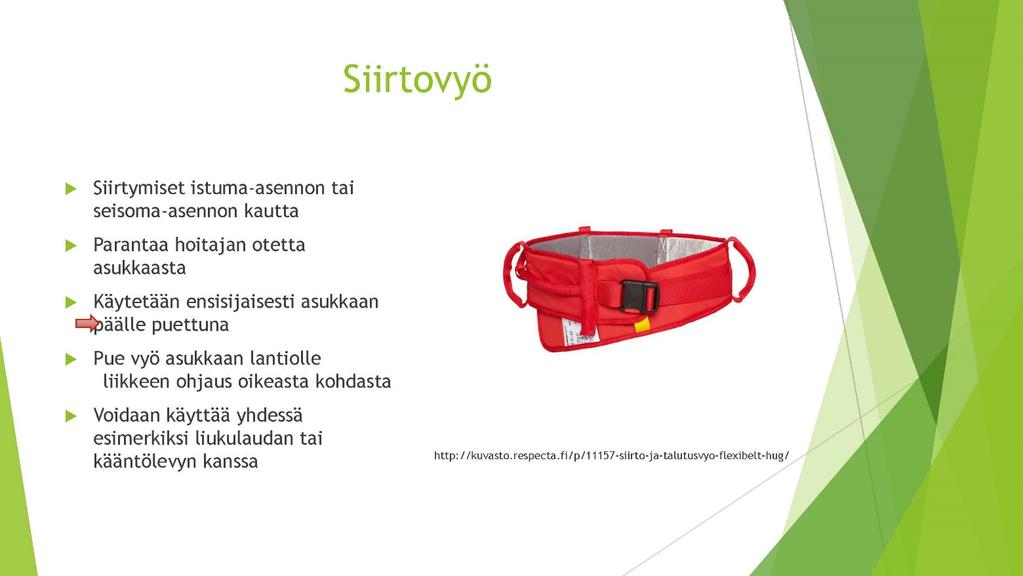 Siirtovyö

Siirtymiset istuma-asennon tai seisoma-asennon kautta

Parantaa hoitajan otetta asukkaasta

Käytetään ensisijaisesti asukkaan päälle puettuna

Pue vyö asukkaan lantiolle liikkeen ohjaus oikeasta kohdasta

Voidaan käyttää yhdessä esimerkiksi liukulaudan tai kääntölevyn kanssa

http://kuvasto.respecta.fi/p/11157-siirto-ja-talutusvyo-flexibelt-hug/